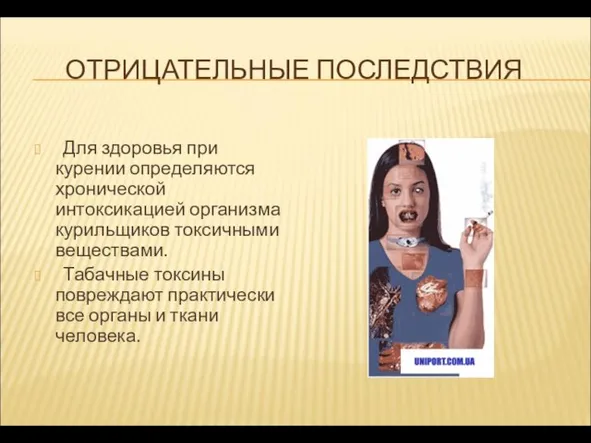 ОТРИЦАТЕЛЬНЫЕ ПОСЛЕДСТВИЯ

Для здоровья при курении определяются хронической интоксикацией организма курильщиков токсичными веществами.

Табачные токсины повреждают практически все органы и ткани человека.

UNIPORT.COM.UA